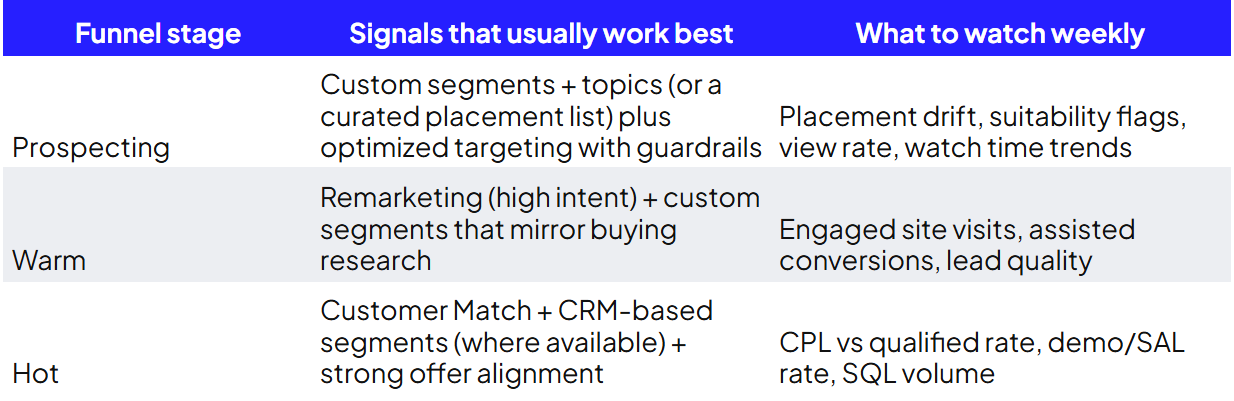 | Funnel stage | Signals that usually work best | What to watch weekly |
|---|---|---|
| Prospecting | Custom segments + topics (or a curated placement list) plus optimized targeting with guardrails | Placement drift, suitability flags, view rate, watch time trends |
| Warm | Remarketing (high intent) + custom segments that mirror buying research | Engaged site visits, assisted conversions, lead quality |
| Hot | Customer Match + CRM-based segments (where available) + strong offer alignment | CPL vs qualified rate, demo/SAL rate, SQL volume |